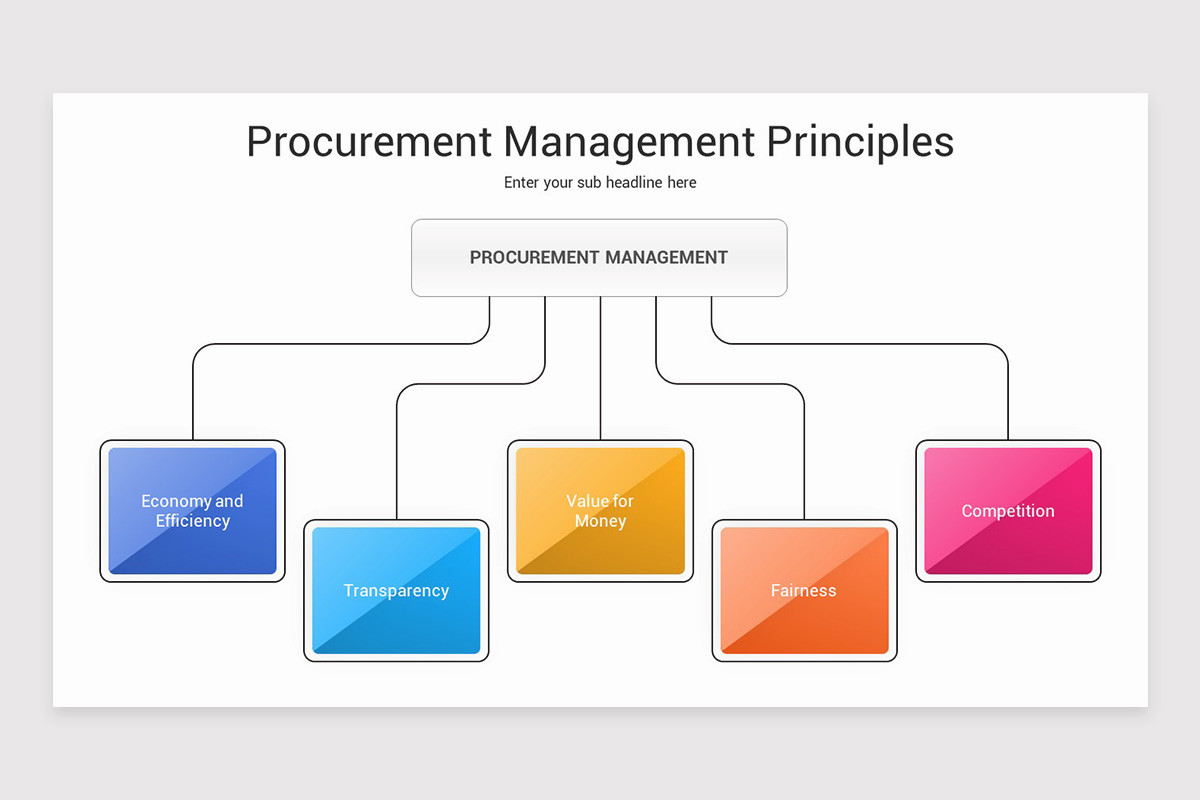 Procurement Management Principles

Enter your sub headline here

PROCUREMENT MANAGEMENT

Economy and Efficiency

Transparency

Value for Money

Fairness

Competition